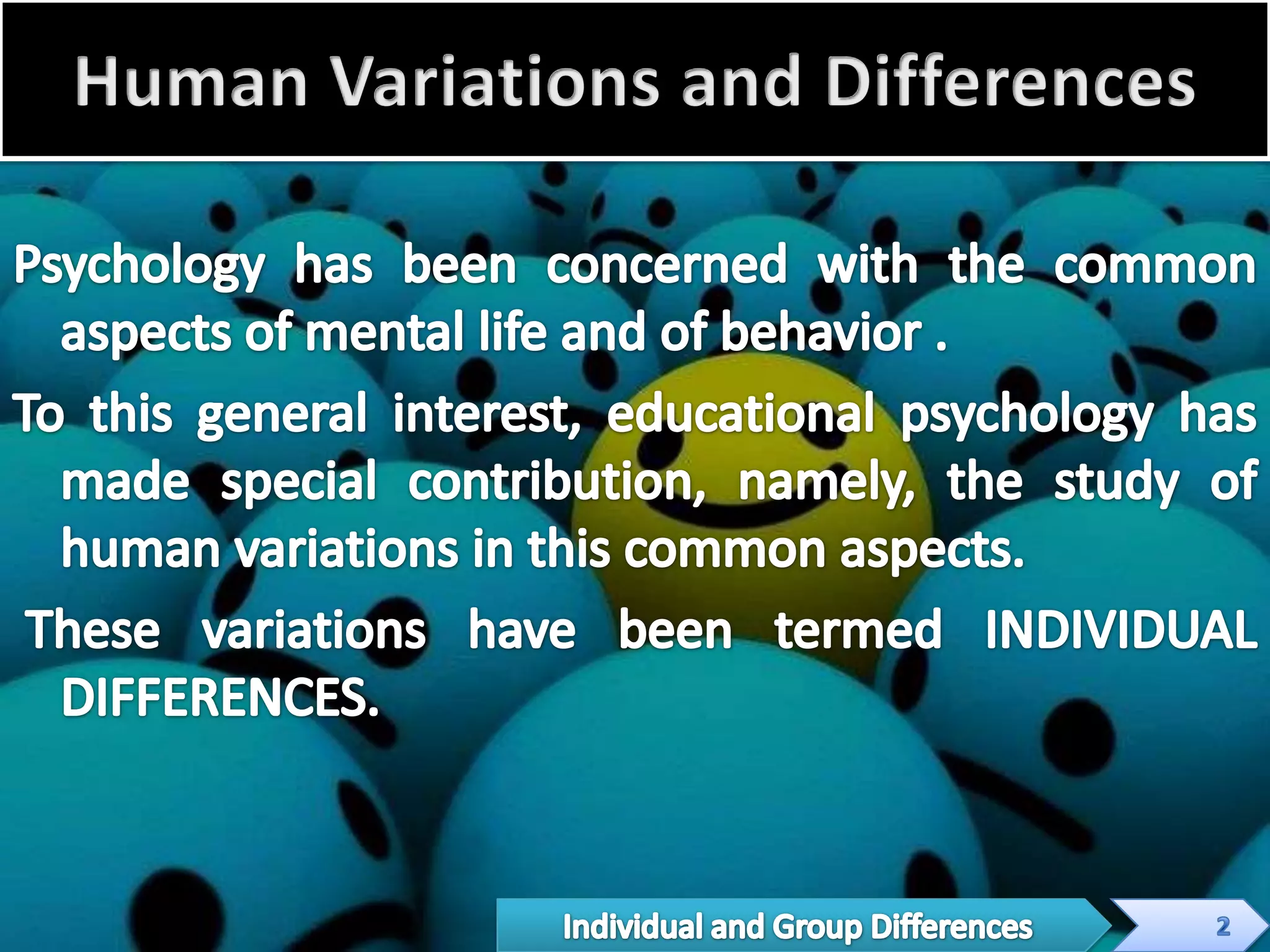 Human Variations and Differences

Psychology has been concerned with the common aspects of mental life and of behavior .

To this general interest, educational psychology has made special contribution, namely, the study of human variations in this common aspects.

These variations have been termed INDIVIDUAL DIFFERENCES.

Individual and Group Differences

2